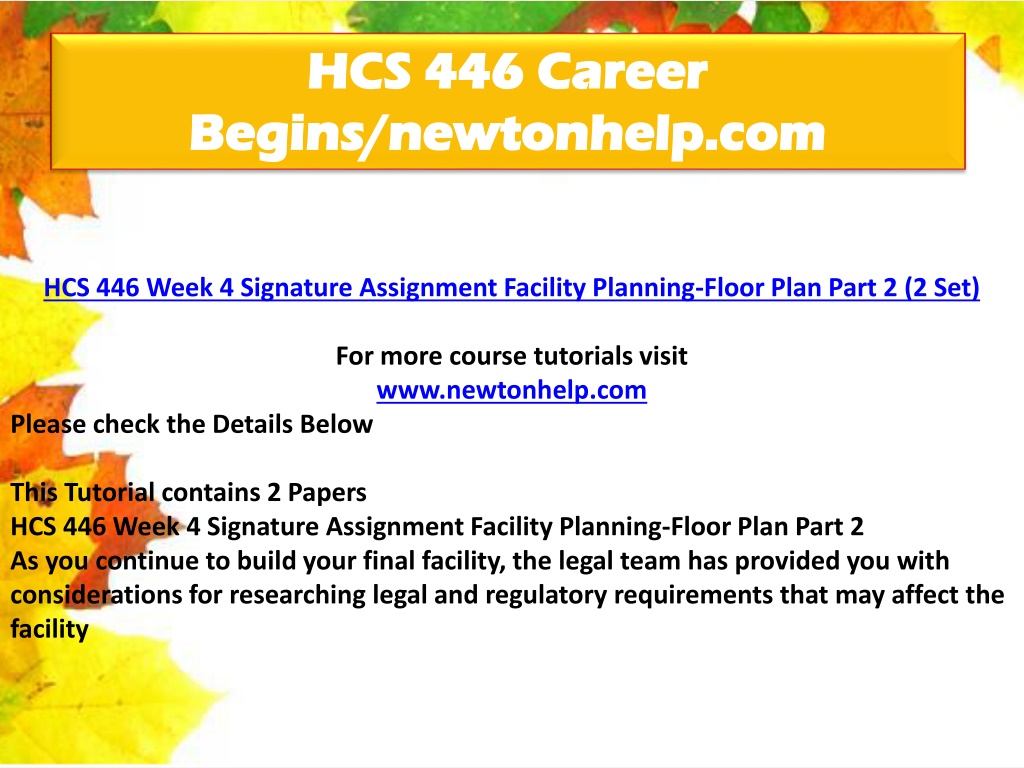 HCS 446 Career Begins/newtonhelp.com

HCS 446 Week 4 Signature Assignment Facility Planning-Floor Plan Part 2 (2 Set)

For more course tutorials visit
www.newtonhelp.com
Please check the Details Below

This Tutorial contains 2 Papers
HCS 446 Week 4 Signature Assignment Facility Planning-Floor Plan Part 2
As you continue to build your final facility, the legal team has provided you with considerations for researching legal and regulatory requirements that may affect the facility